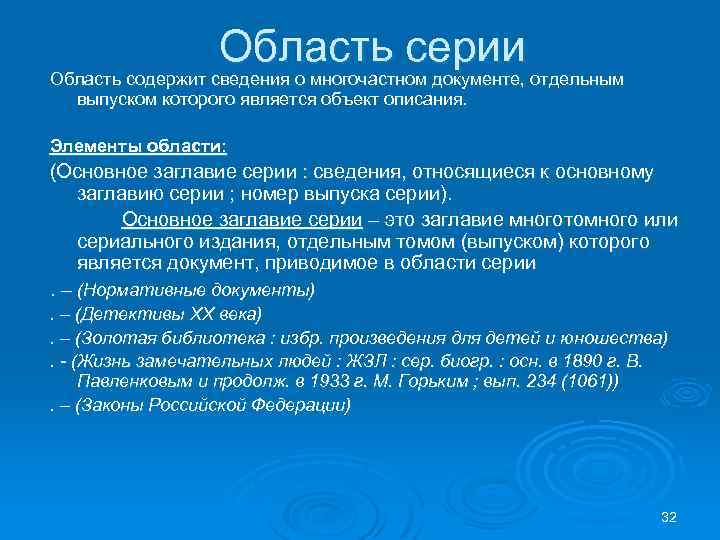 Область серии

Область содержит сведения о многочастном документе, отдельным выпуском которого является объект описания.

Элементы области:

(Основное заглавие серии : сведения, относящиеся к основному заглавию серии ; номер выпуска серии).

Основное заглавие серии – это заглавие многотомного или сериального издания, отдельным томом (выпуском) которого является документ, приводимое в области серии

. – (Нормативные документы)

. – (Детективы XX века)

. – (Золотая библиотека : избр. произведения для детей и юношества)

. - (Жизнь замечательных людей : ЖЗЛ : сер. биогр. : осн. в 1890 г. В. Павленковым и продолж. в 1933 г. М. Горьким ; вып. 234 (1061))

. – (Законы Российской Федерации)

32